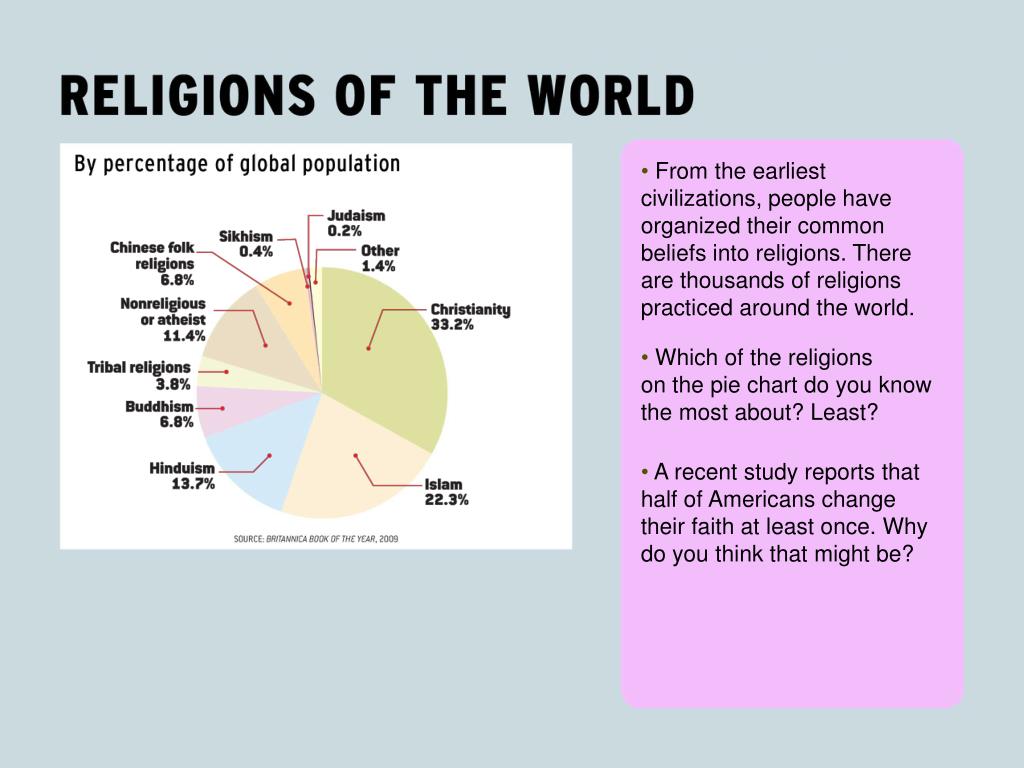 RELIGIONS OF THE WORLD

By percentage of global population

Judaism 0.2%

Sikhism 0.4%

Other 1.4%

Chinese folk religions 6.8%

Nonreligious or atheist 11.4%

Christianity 33.2%

Tribal religions 3.8%

Buddhism 6.8%

Hinduism 13.7%

Islam 22.3%

SOURCE: BRITANNICA BOOK OF THE YEAR, 2009

• From the earliest civilizations, people have organized their common beliefs into religions. There are thousands of religions practiced around the world.

• Which of the religions on the pie chart do you know the most about? Least?

• A recent study reports that half of Americans change their faith at least once. Why do you think that might be?